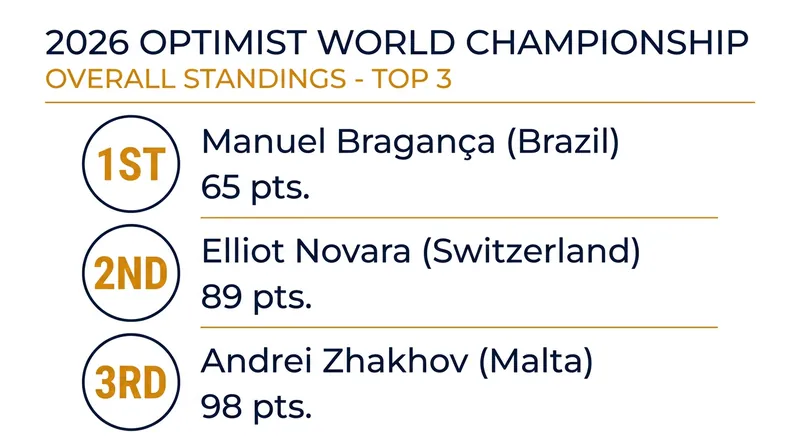 2026 OPTIMIST WORLD CHAMPIONSHIP
OVERALL STANDINGS - TOP 3

1ST
Manuel Bragança (Brazil)
65 pts.

2ND
Elliot Novara (Switzerland)
89 pts.

3RD
Andrei Zhakhov (Malta)
98 pts.